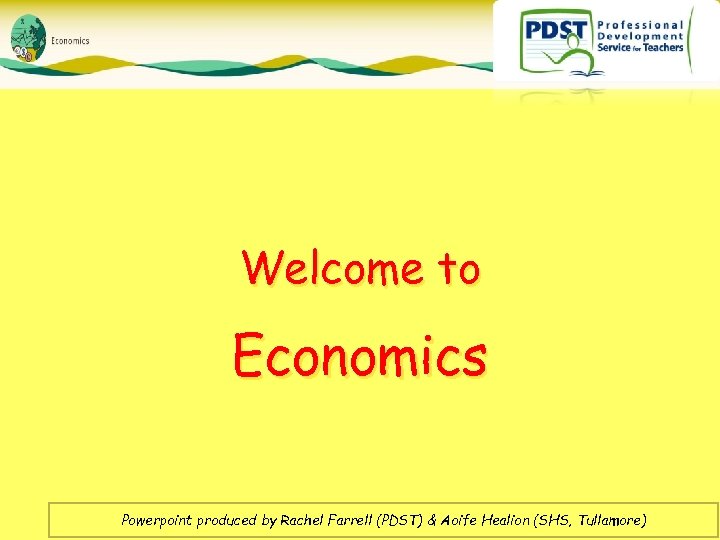 Economics

PDST Professional Development Service for Teachers

Welcome to

Economics

Powerpoint produced by Rachel Farrell (PDST) & Aoife Healion (SHS, Tullamore)